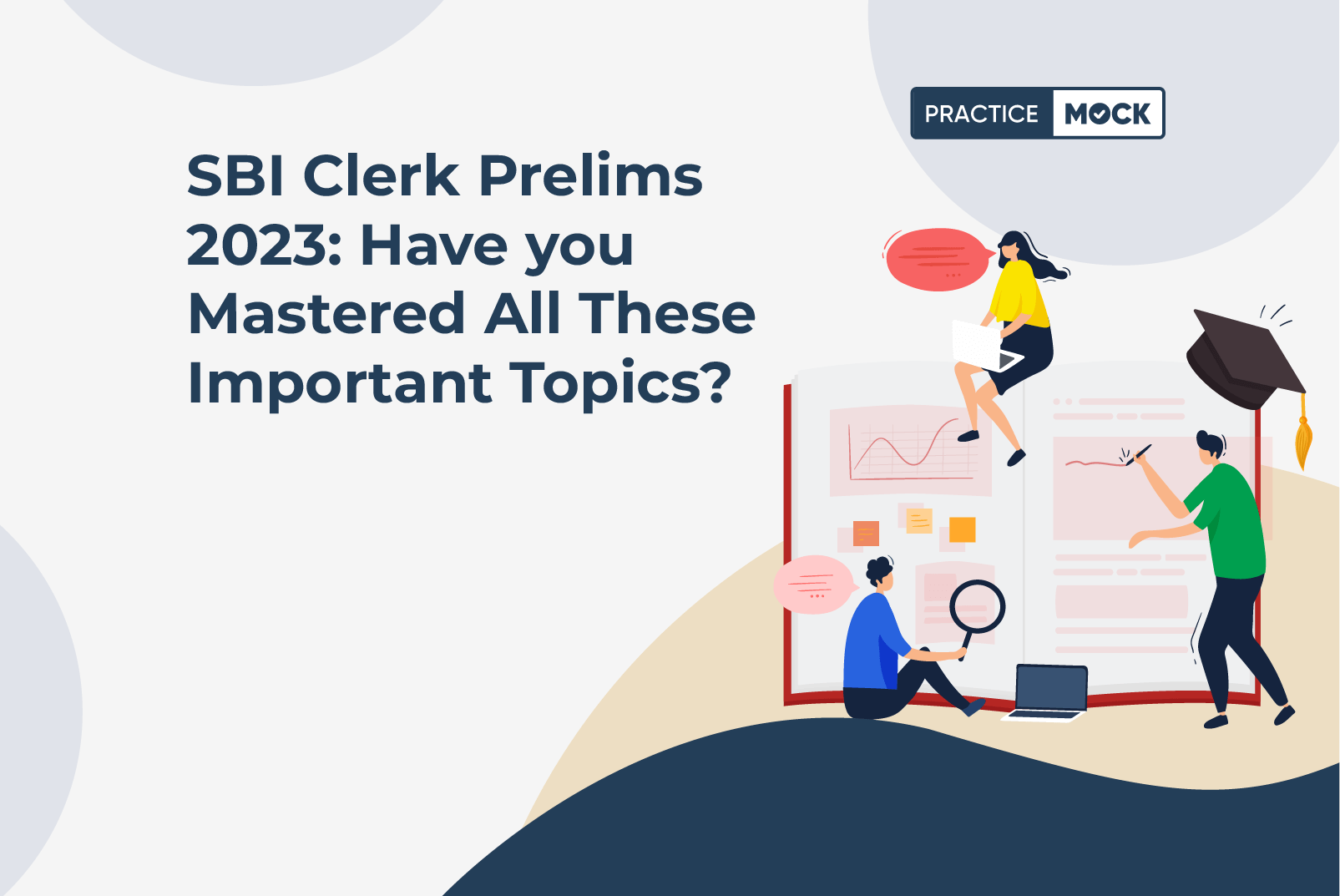 PRACTICE MOCK

SBI Clerk Prelims 2023: Have you Mastered All These Important Topics?